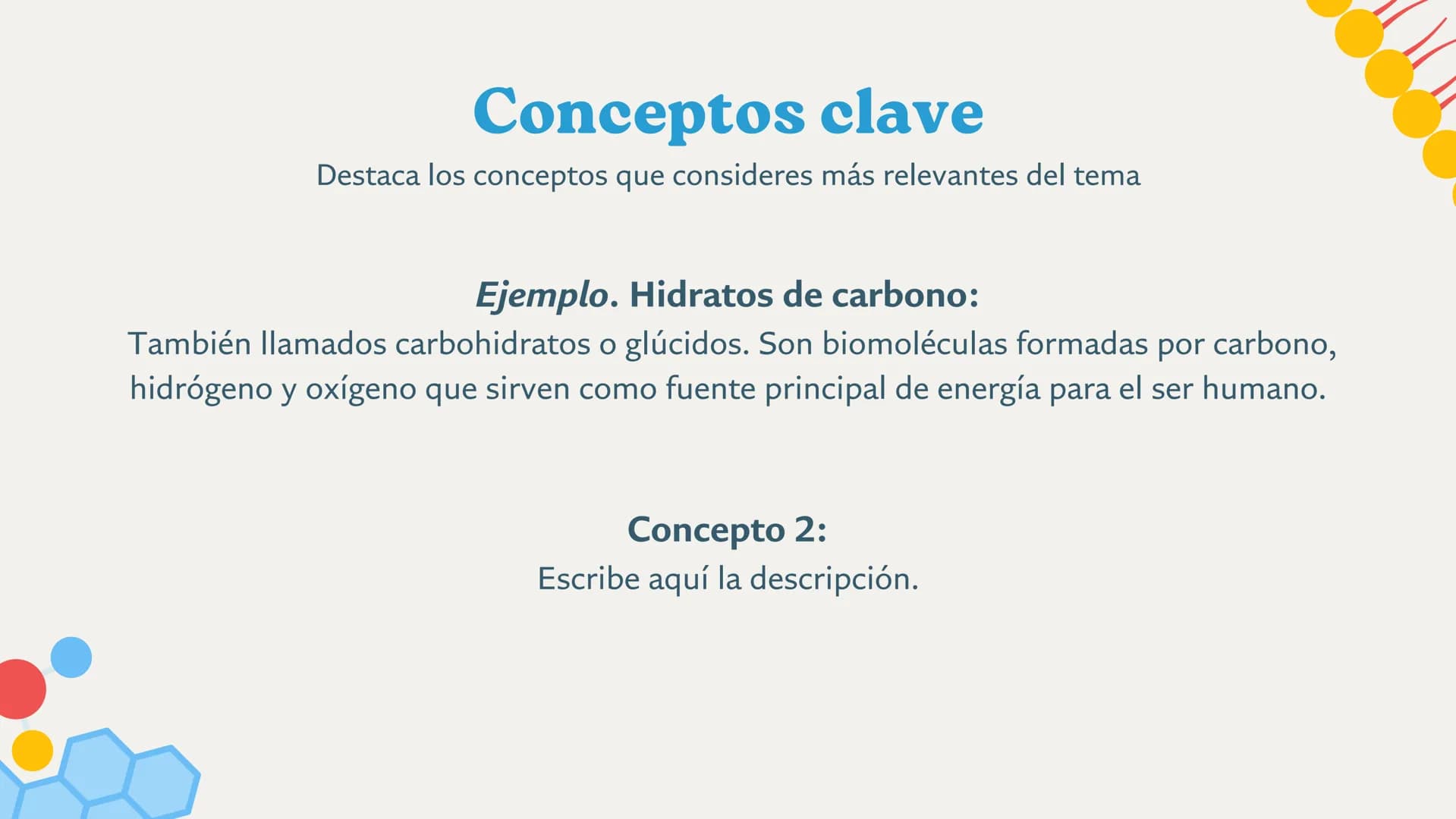 Conceptos clave

Destaca los conceptos que consideres más relevantes del tema

Ejemplo. Hidratos de carbono:
También llamados carbohidratos o glúcidos. Son biomoléculas formadas por carbono, hidrógeno y oxígeno que sirven como fuente principal de energía para el ser humano.

Concepto 2:
Escribe aquí la descripción.